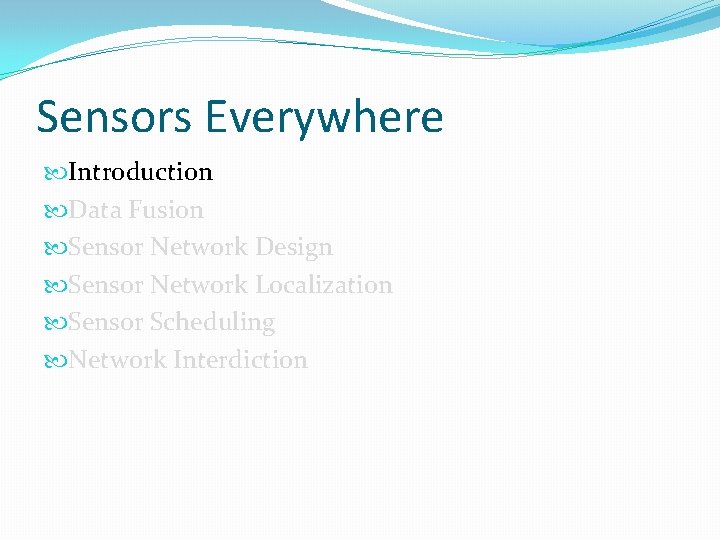 Sensors Everywhere

Introduction
Data Fusion
Sensor Network Design
Sensor Network Localization
Sensor Scheduling
Network Interdiction